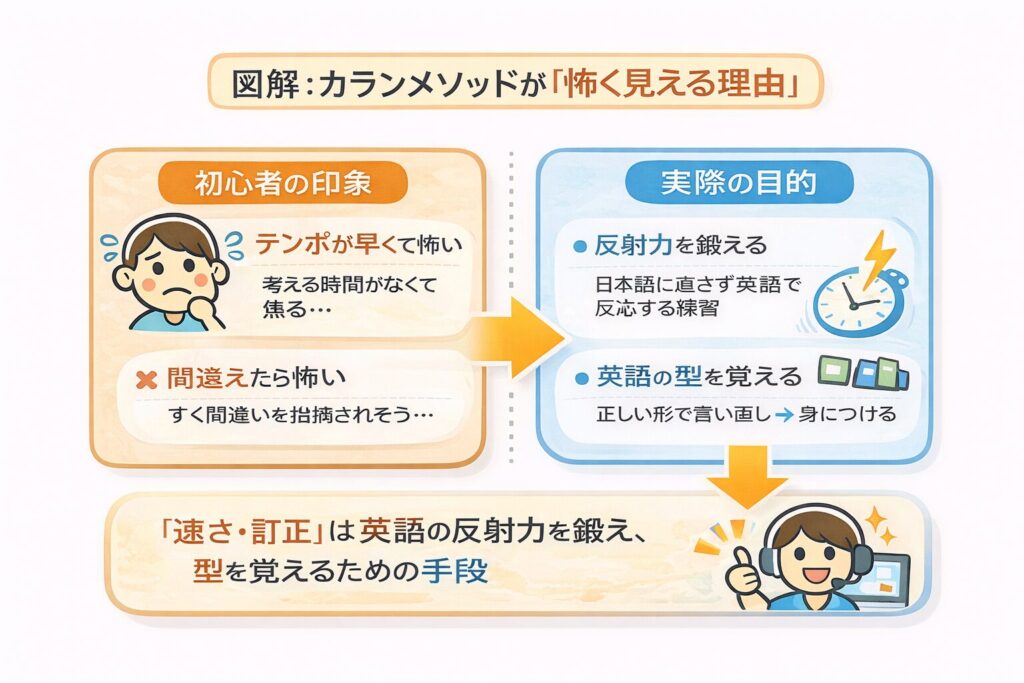 図解：カランメソッドが「怖く見える理由」

初心者の印象

テンポが早くて怖い

考える時間がなくて焦る…

✖ 間違えたら怖い

すぐ間違いを指摘されそう…

実際の目的

● 反射力を鍛える

日本語に直さず英語で反応する練習

● 英語の型を覚える

正しい形で言い直し → 身につける

「速さ・訂正」は英語の反射力を鍛え、型を覚えるための手段